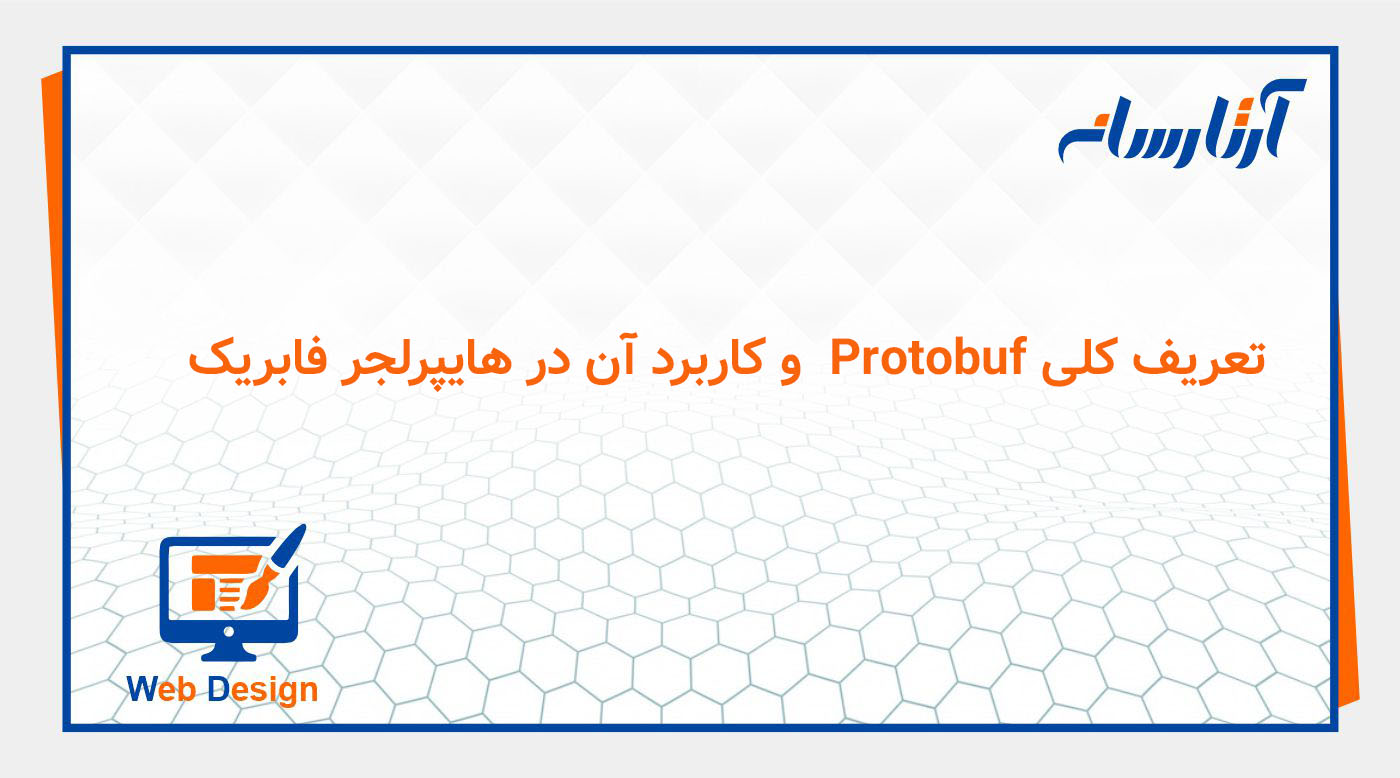 آرتارسانه

تعریف کلی Protobuf و کاربرد آن در هایپرلجر فابریک

Web Design